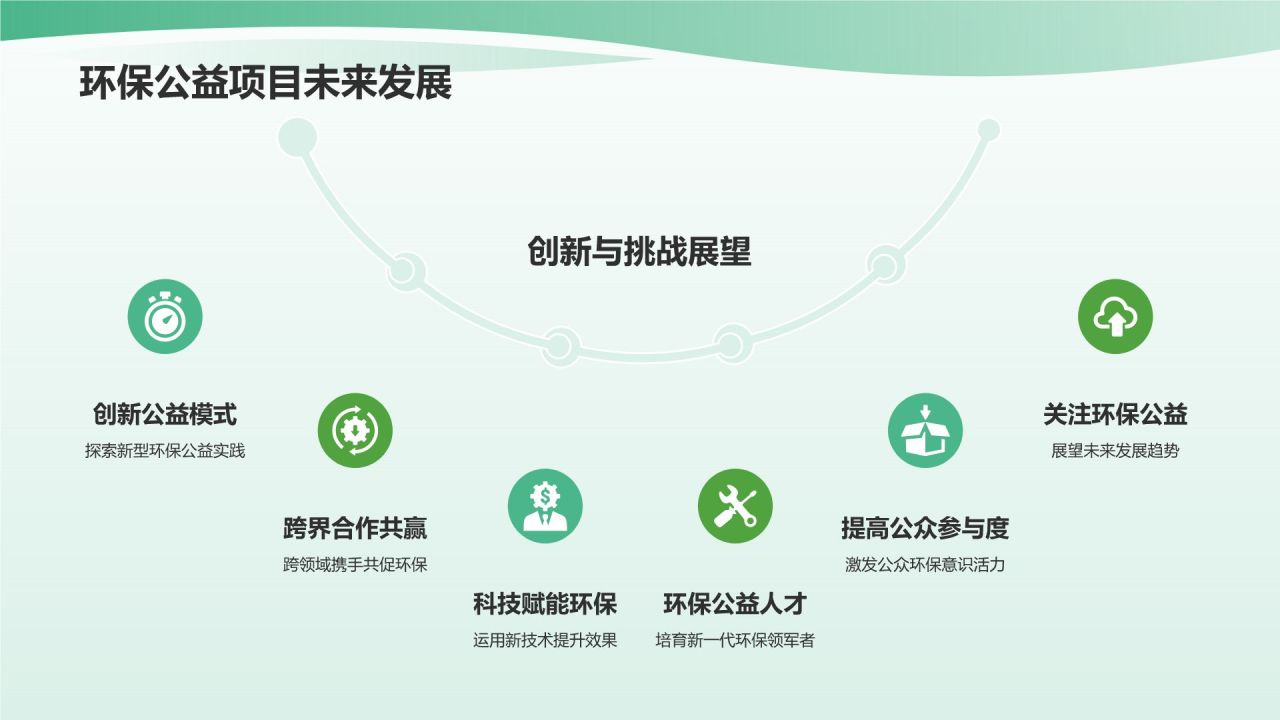 环保公益项目未来发展

创新与挑战展望

创新公益模式
探索新型环保公益实践

跨界合作共赢
跨领域携手共促环保

科技赋能环保
运用新技术提升效果

环保公益人才
培育新一代环保领军者

提高公众参与度
激发公众环保意识活力

关注环保公益
展望未来发展趋势